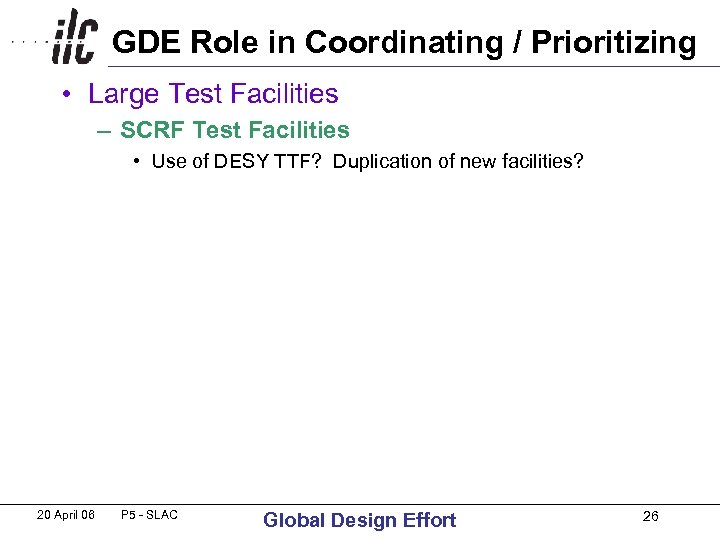 ilc

GDE Role in Coordinating / Prioritizing

• Large Test Facilities
– SCRF Test Facilities
• Use of DESY TTF? Duplication of new facilities?

20 April 06 P5 - SLAC Global Design Effort 26